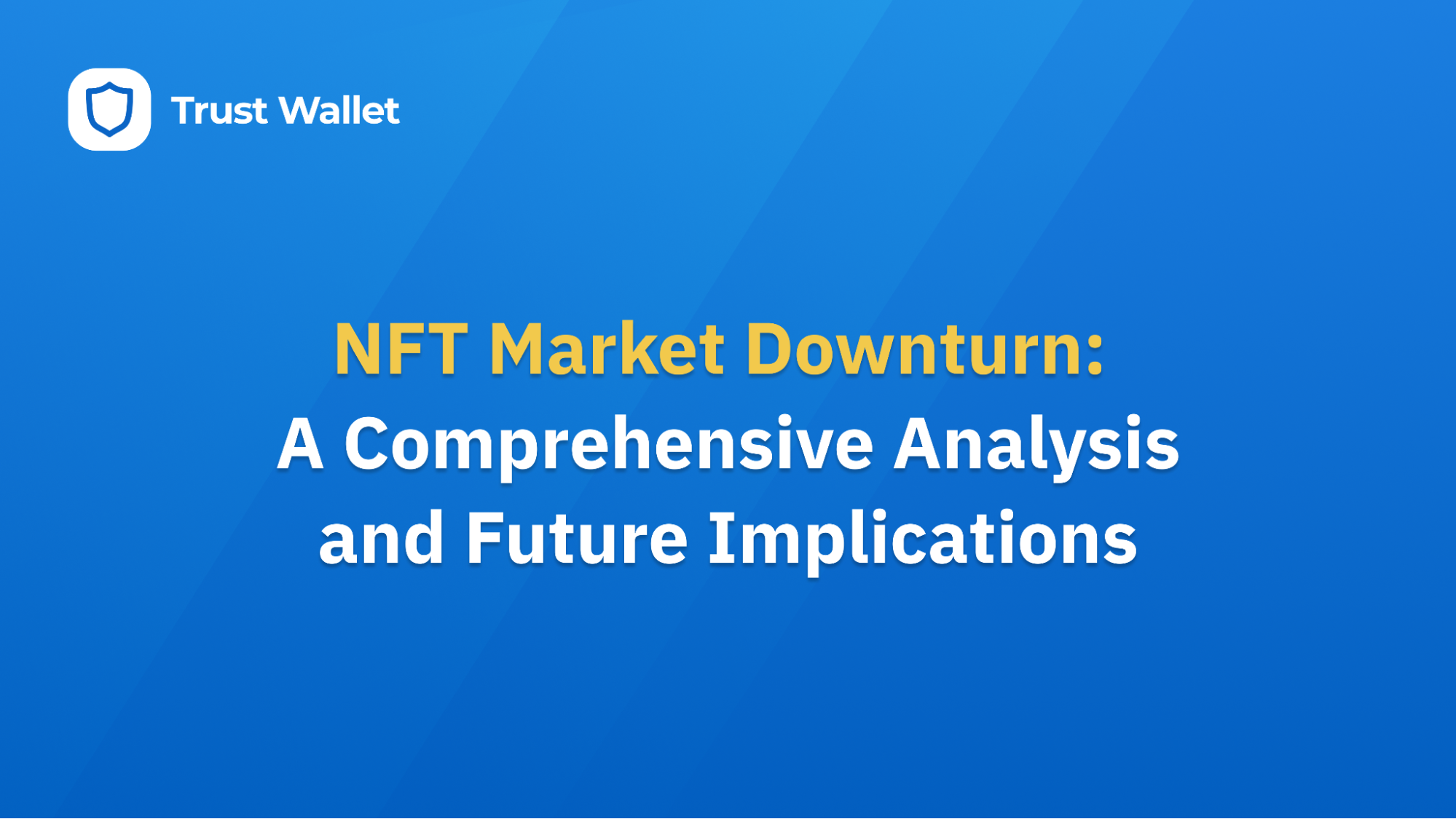 Trust Wallet

NFT Market Downturn:
A Comprehensive Analysis and Future Implications